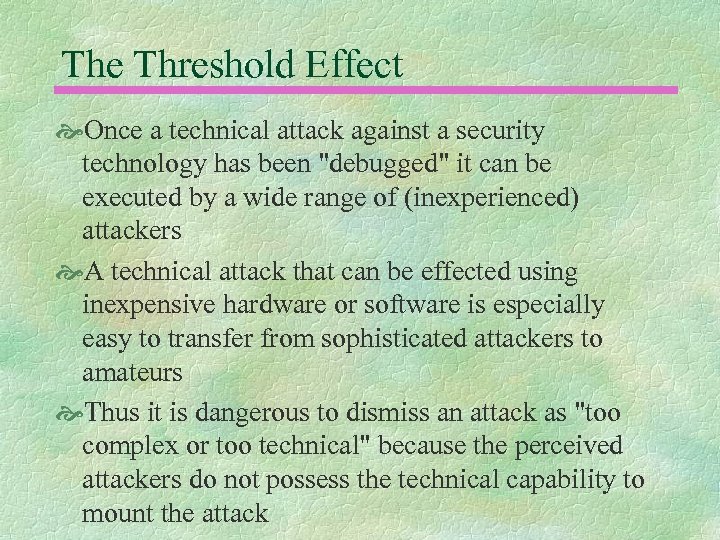 The Threshold Effect

Once a technical attack against a security technology has been "debugged" it can be executed by a wide range of (inexperienced) attackers

A technical attack that can be effected using inexpensive hardware or software is especially easy to transfer from sophisticated attackers to amateurs

Thus it is dangerous to dismiss an attack as "too complex or too technical" because the perceived attackers do not possess the technical capability to mount the attack